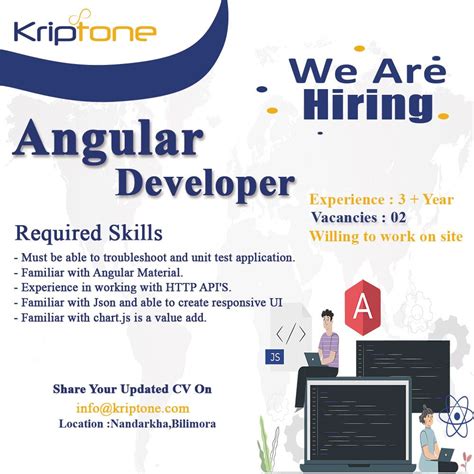 Kriptone

We Are Hiring

Angular Developer

Experience : 3 + Year
Vacancies : 02
Willing to work on site

Required Skills
- Must be able to troubleshoot and unit test application.
- Familiar with Angular Material.
- Experience in working with HTTP API'S.
- Familiar with Json and able to create responsive UI
- Familiar with chart.js is a value add.

A

</>

JS

Share Your Updated CV On
info@kriptone.com
Location :Nandarkha,Bilimora